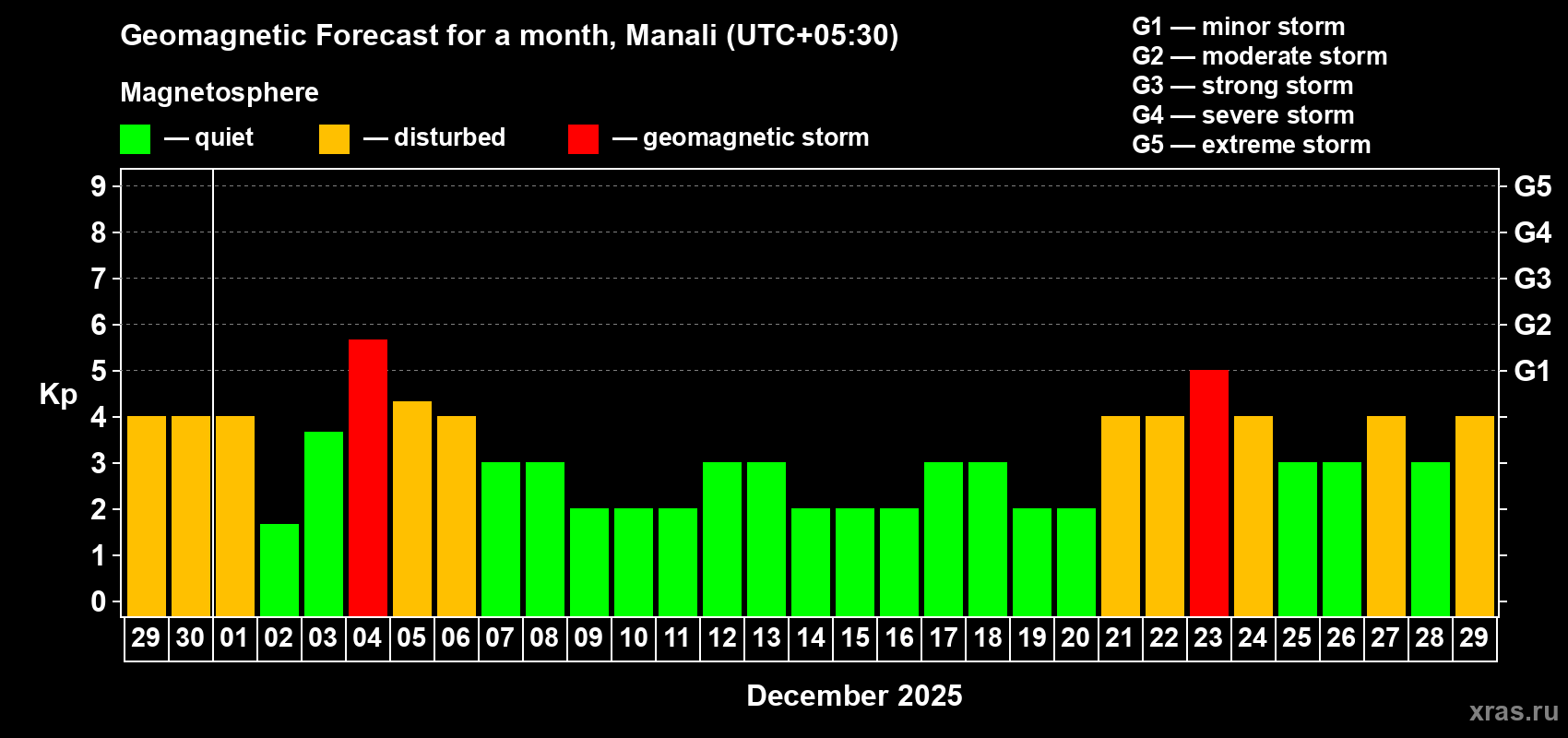 Geomagnetic Forecast for a month, Manali (UTC+05:30)

Magnetosphere

— quiet — disturbed — geomagnetic storm

G1 — minor storm
G2 — moderate storm
G3 — strong storm
G4 — severe storm
G5 — extreme storm

Kp

9
8
7
6
5
4
3
2
1
0

G5
G4
G3
G2
G1

29 30 01 02 03 04 05 06 07 08 09 10 11 12 13 14 15 16 17 18 19 20 21 22 23 24 25 26 27 28 29

December 2025

xras.ru